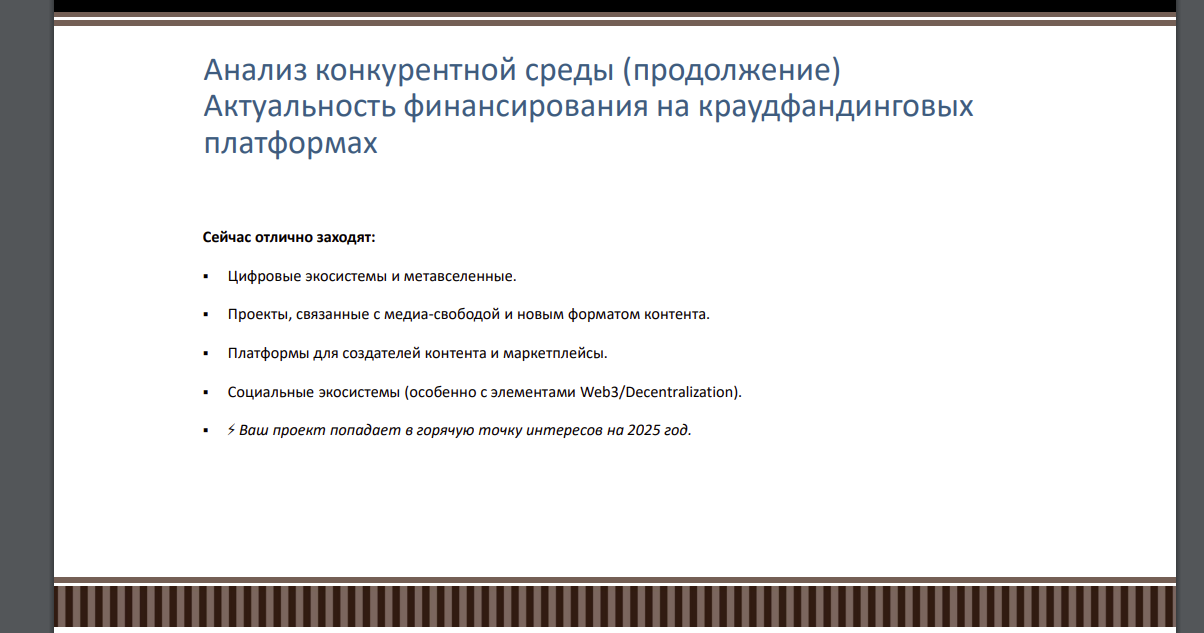 Анализ конкурентной среды (продолжение)
Актуальность финансирования на краудфандинговых платформах

Сейчас отлично заходят:

▪ Цифровые экосистемы и метавселенные.

▪ Проекты, связанные с медиа-свободой и новым форматом контента.

▪ Платформы для создателей контента и маркетплейсы.

▪ Социальные экосистемы (особенно с элементами Web3/Decentralization).

▪ ⚡ Ваш проект попадает в горячую точку интересов на 2025 год.